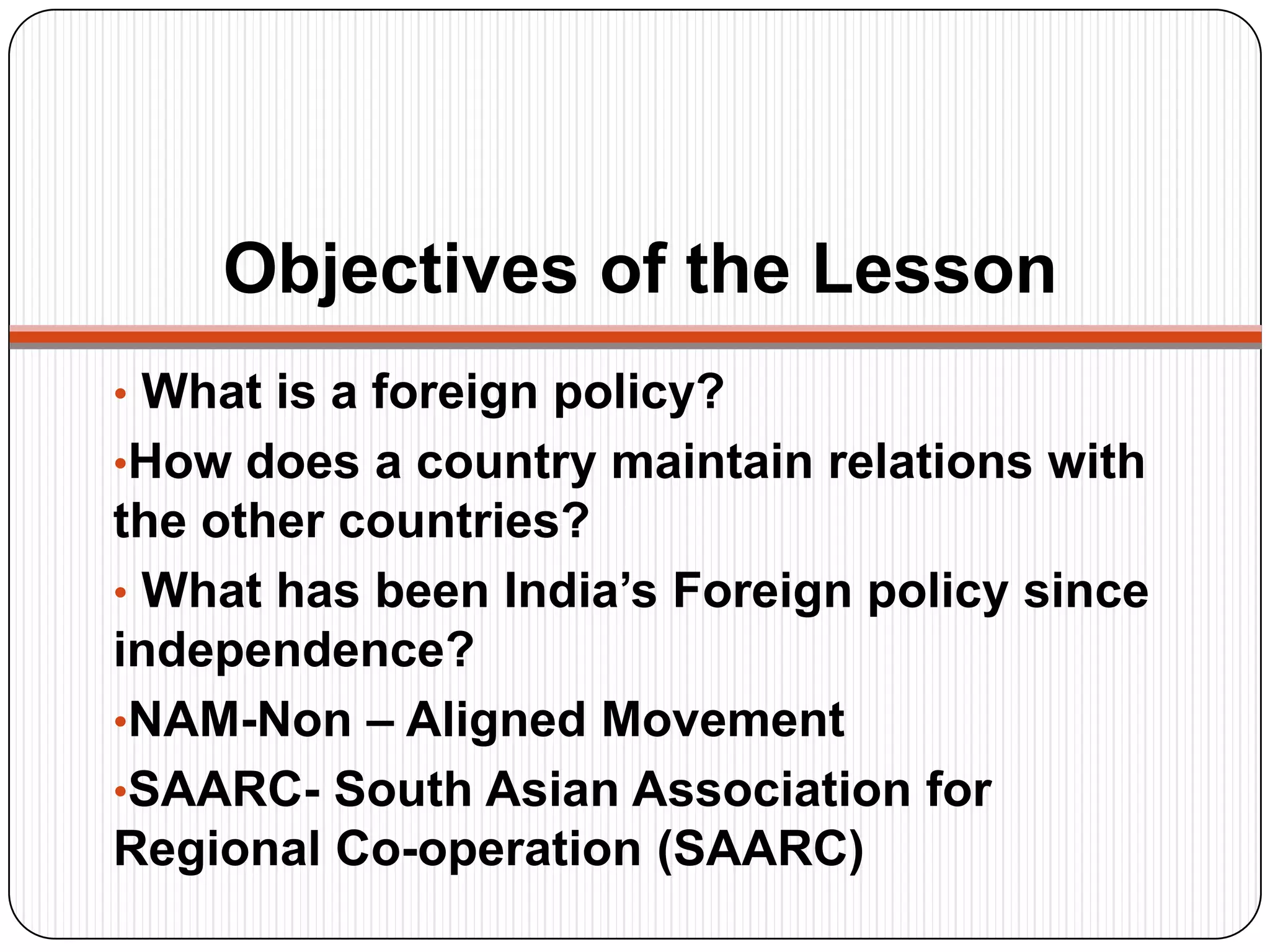 Objectives of the Lesson

• What is a foreign policy?

•How does a country maintain relations with the other countries?

• What has been India’s Foreign policy since independence?

•NAM-Non – Aligned Movement

•SAARC- South Asian Association for Regional Co-operation (SAARC)